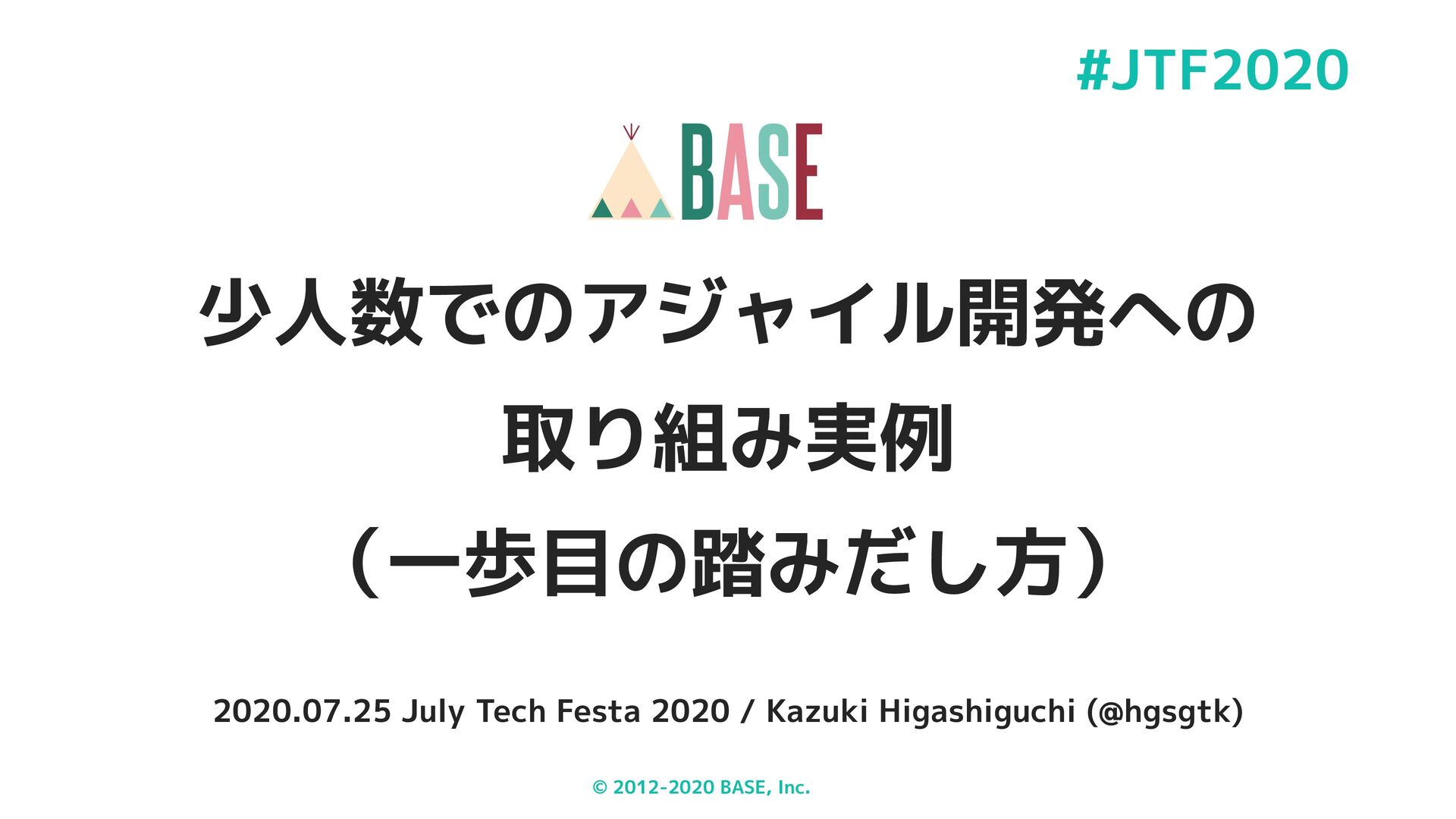 #JTF2020

BASE

少人数でのアジャイル開発への
取り組み実例
（一歩目の踏みだし方）

2020.07.25 July Tech Festa 2020 / Kazuki Higashiguchi (@hgsgtk)

© 2012-2020 BASE, Inc.